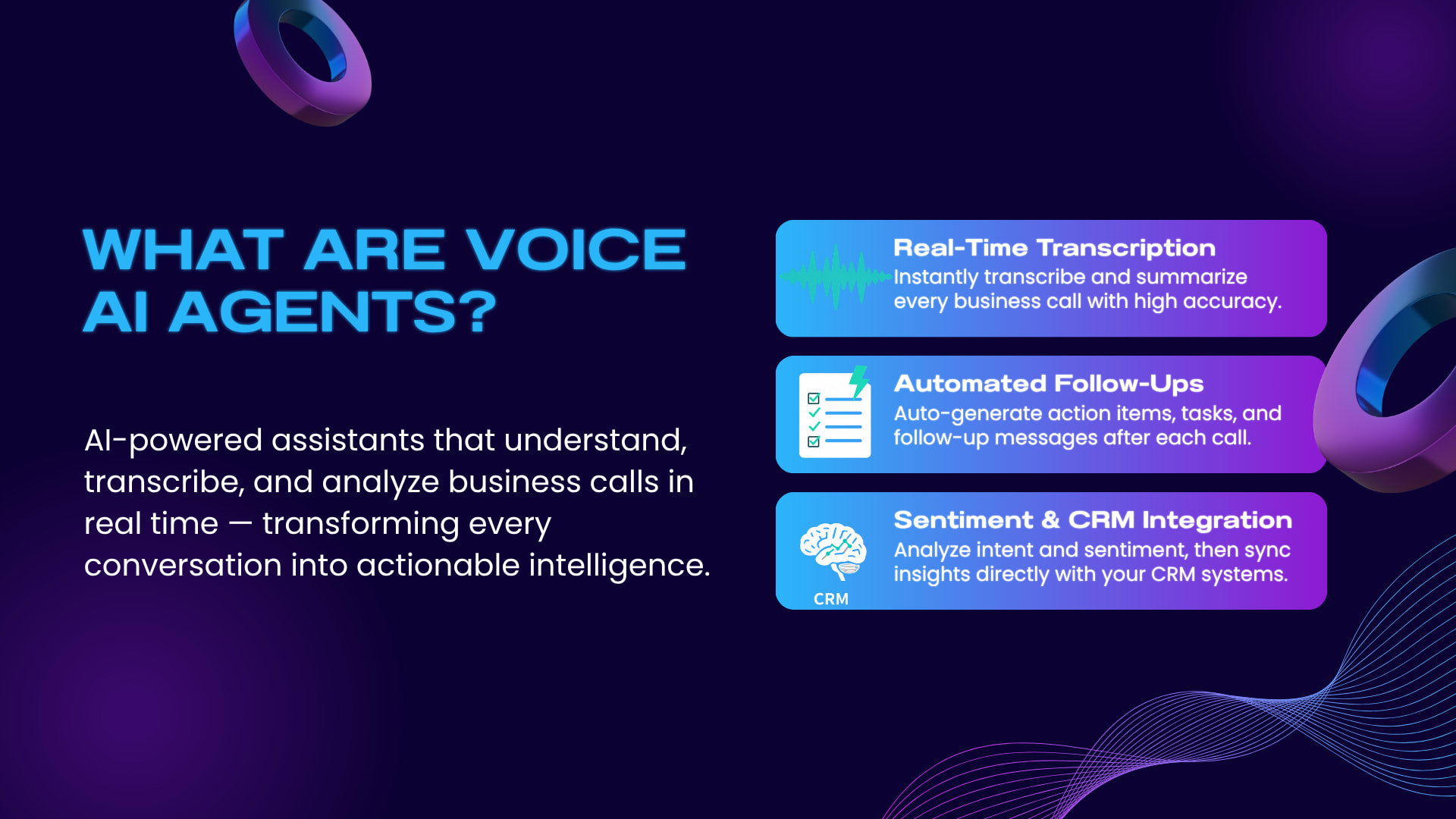 WHAT ARE VOICE AI AGENTS?

AI-powered assistants that understand, transcribe, and analyze business calls in real time — transforming every conversation into actionable intelligence.

Real-Time Transcription
Instantly transcribe and summarize every business call with high accuracy.

Automated Follow-Ups
Auto-generate action items, tasks, and follow-up messages after each call.

CRM

Sentiment & CRM Integration
Analyze intent and sentiment, then sync insights directly with your CRM systems.